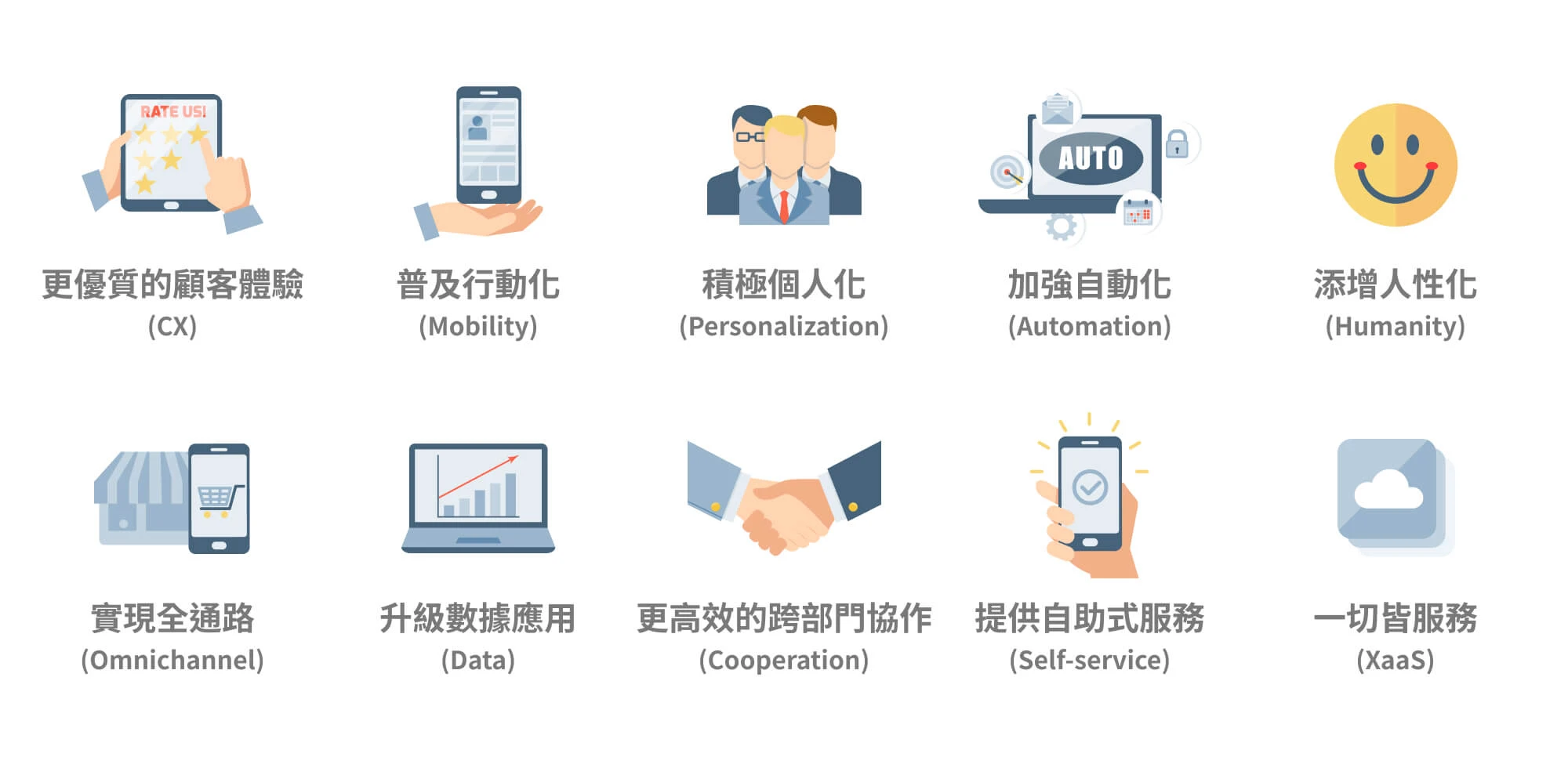 RATE US!

更優質的顧客體驗
(CX)

普及行動化
(Mobility)

積極個人化
(Personalization)

AUTO

加強自動化
(Automation)

添增人性化
(Humanity)

實現全通路
(Omnichannel)

升級數據應用
(Data)

更高效的跨部門協作
(Cooperation)

提供自助式服務
(Self-service)

一切皆服務
(XaaS)